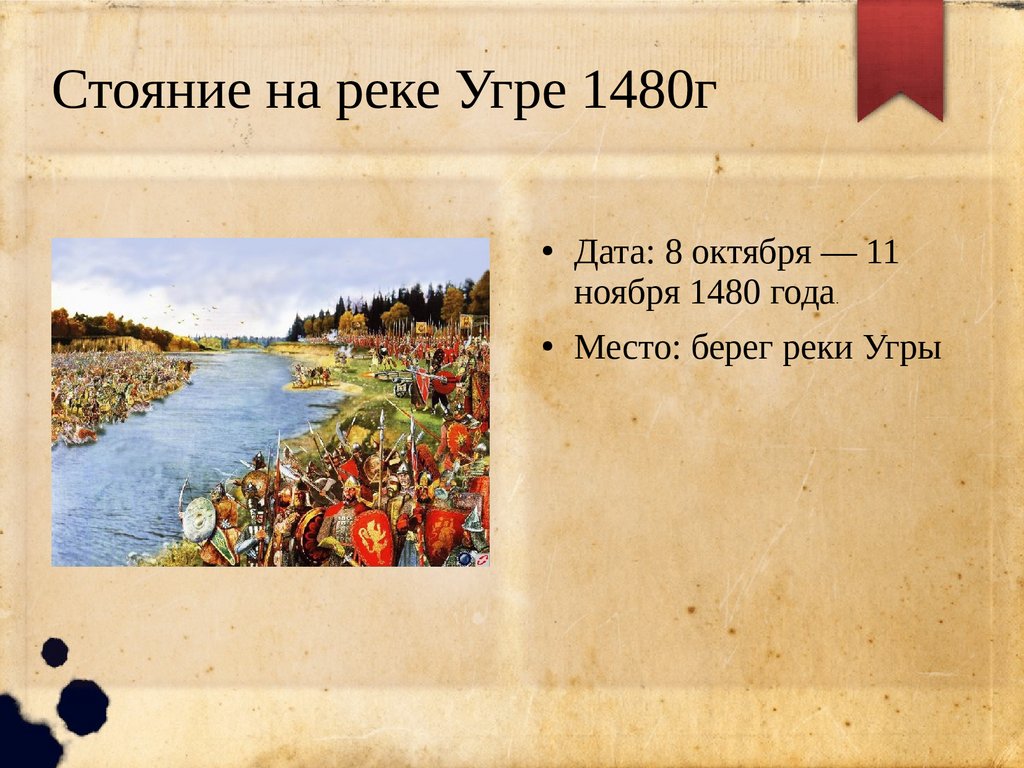 Стояние на реке Угре 1480г

• Дата: 8 октября — 11 ноября 1480 года.
• Место: берег реки Угры